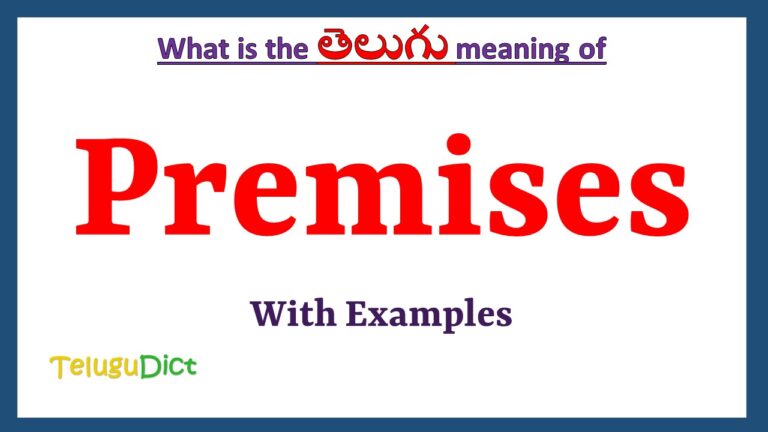 What is the తెలుగు meaning of

Premises

With Examples

TeluguDict